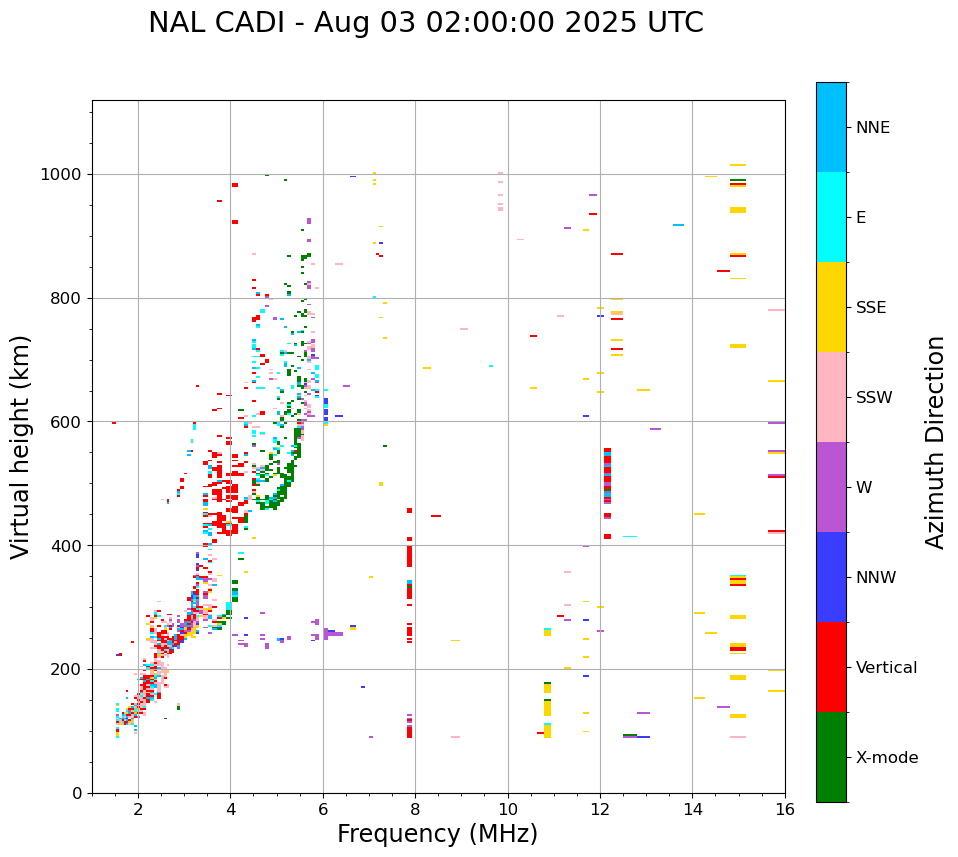 NAL CADI - Aug 03 02:00:00 2025 UTC

Virtual height (km)

1000
800
600
400
200
0

2
4
6
8
10
12
14
16

Frequency (MHz)

NNE
E
SSE
SSW
W
NNW
Vertical
X-mode

Azimuth Direction